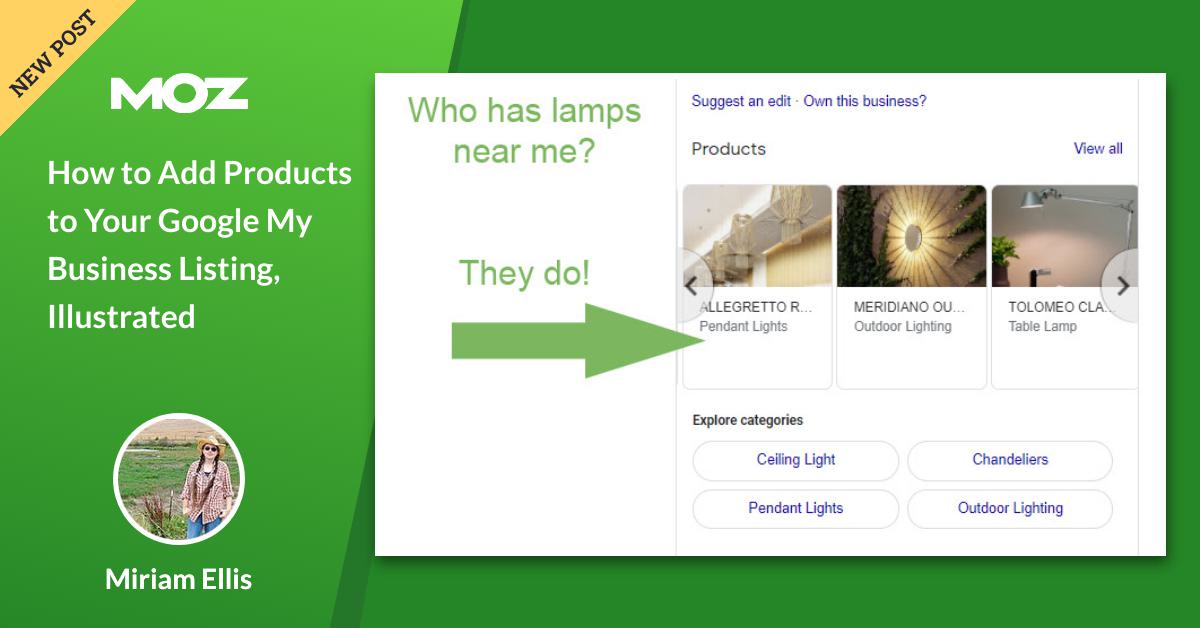 NEW POST

MOZ

How to Add Products to Your Google My Business Listing, Illustrated

Miriam Ellis

Who has lamps near me?

They do!

Suggest an edit · Own this business?

Products

View all

ALLEGRETTO R...
Pendant Lights

MERIDIANO OU...
Outdoor Lighting

TOLOMEO CLA...
Table Lamp

Explore categories

Ceiling Light

Chandeliers

Pendant Lights

Outdoor Lighting